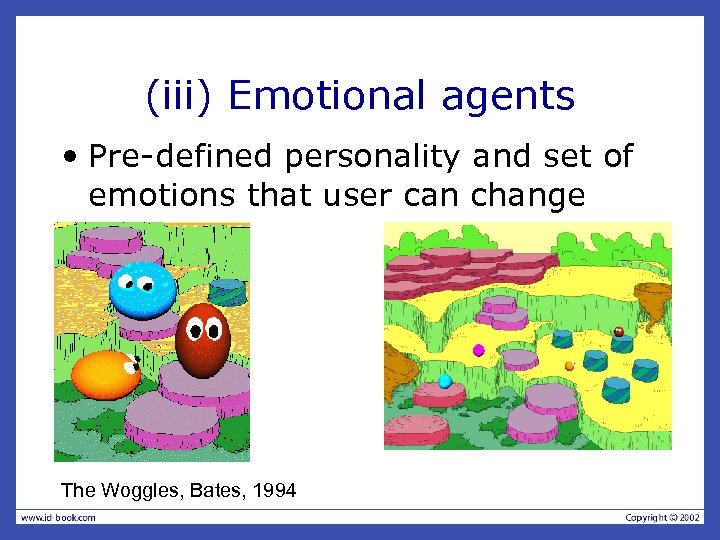 (iii) Emotional agents

• Pre-defined personality and set of emotions that user can change

The Woggles, Bates, 1994

www.id-book.com

Copyright © 2002